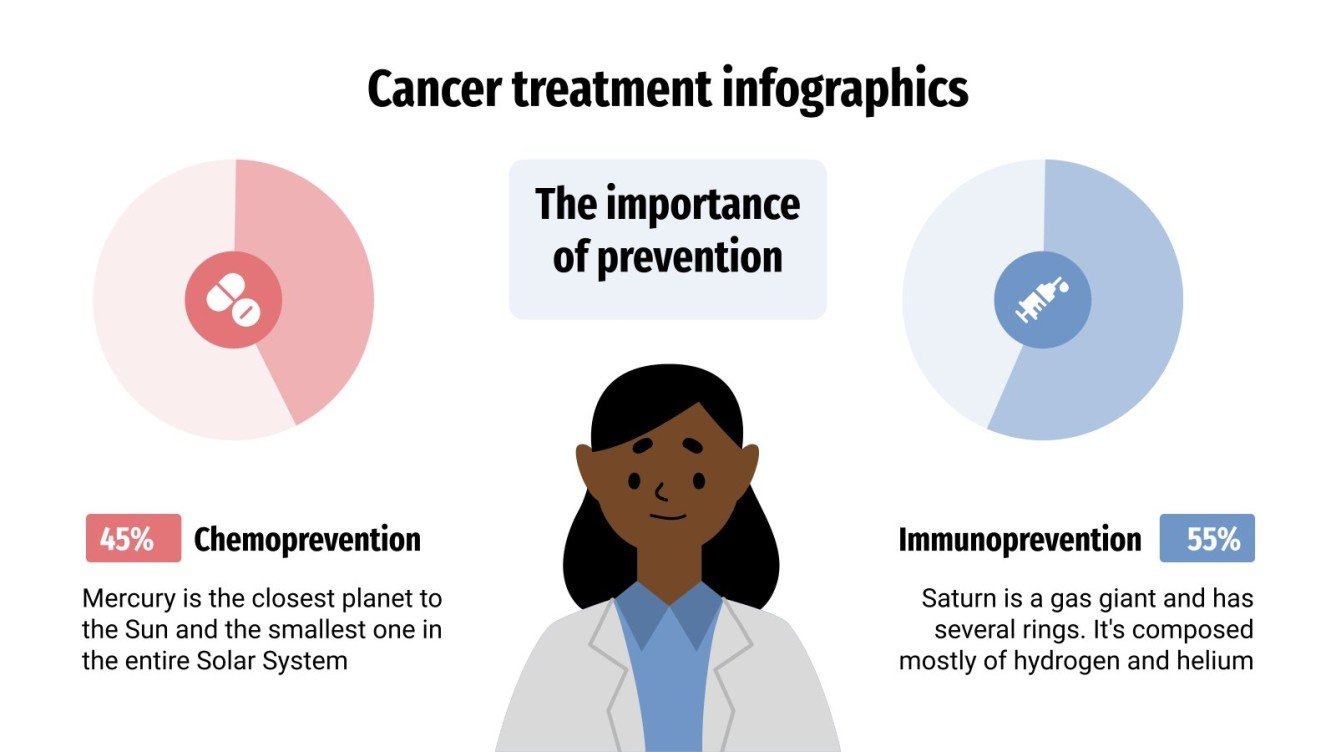 Cancer treatment infographics

The importance of prevention

45% Chemoprevention

Mercury is the closest planet to the Sun and the smallest one in the entire Solar System

Immunoprevention 55%

Saturn is a gas giant and has several rings. It's composed mostly of hydrogen and helium